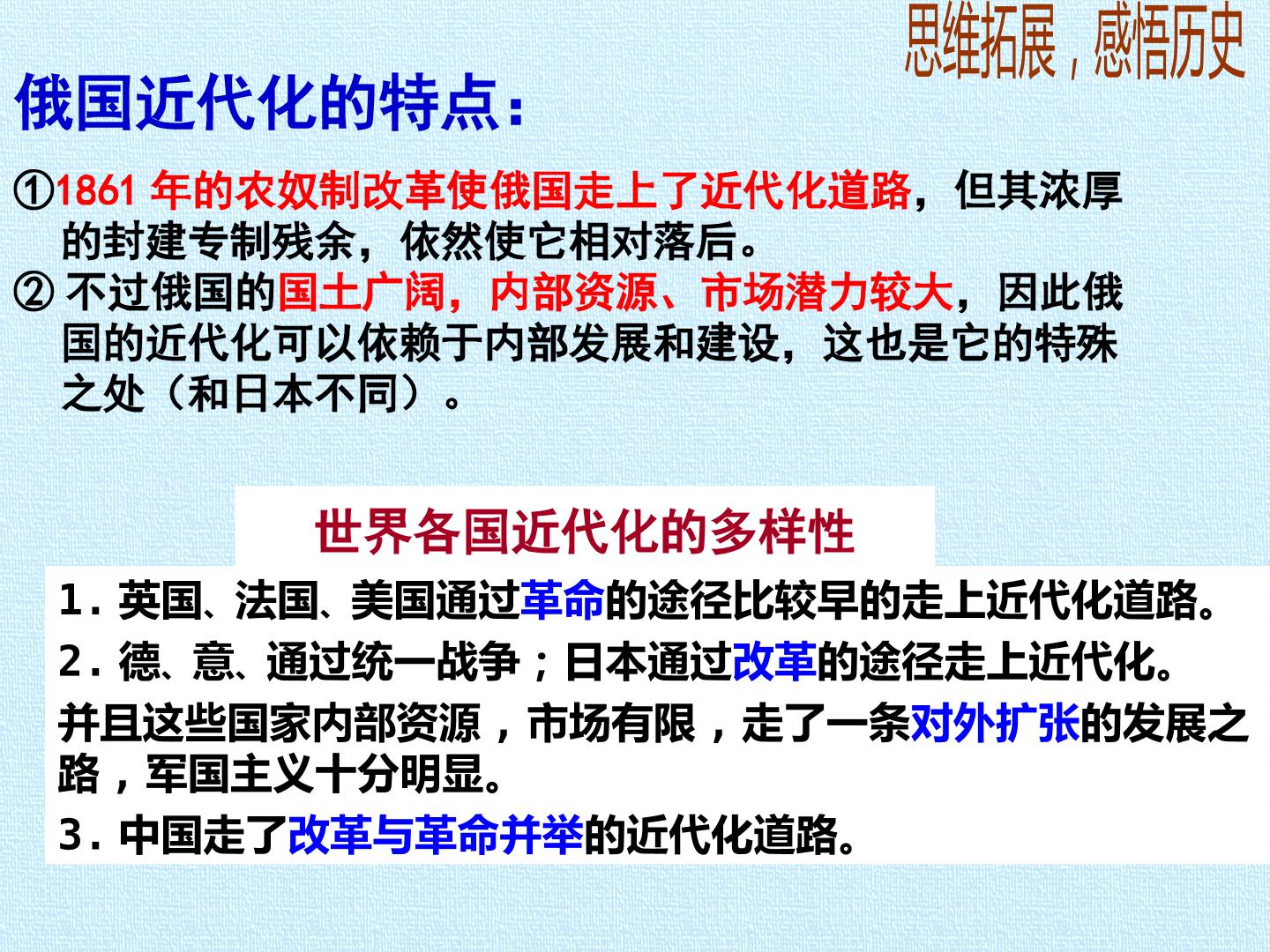 思维拓展，感悟历史

俄国近代化的特点：

①1861 年的农奴制改革使俄国走上了近代化道路，但其浓厚的封建专制残余，依然使它相对落后。
② 不过俄国的国土广阔，内部资源、市场潜力较大，因此俄国的近代化可以依赖于内部发展和建设，这也是它的特殊之处（和日本不同）。

世界各国近代化的多样性

1. 英国、法国、美国通过革命的途径比较早的走上近代化道路。
2. 德、意、通过统一战争；日本通过改革的途径走上近代化。
并且这些国家内部资源，市场有限，走了一条对外扩张的发展之路，军国主义十分明显。
3. 中国走了改革与革命并举的近代化道路。